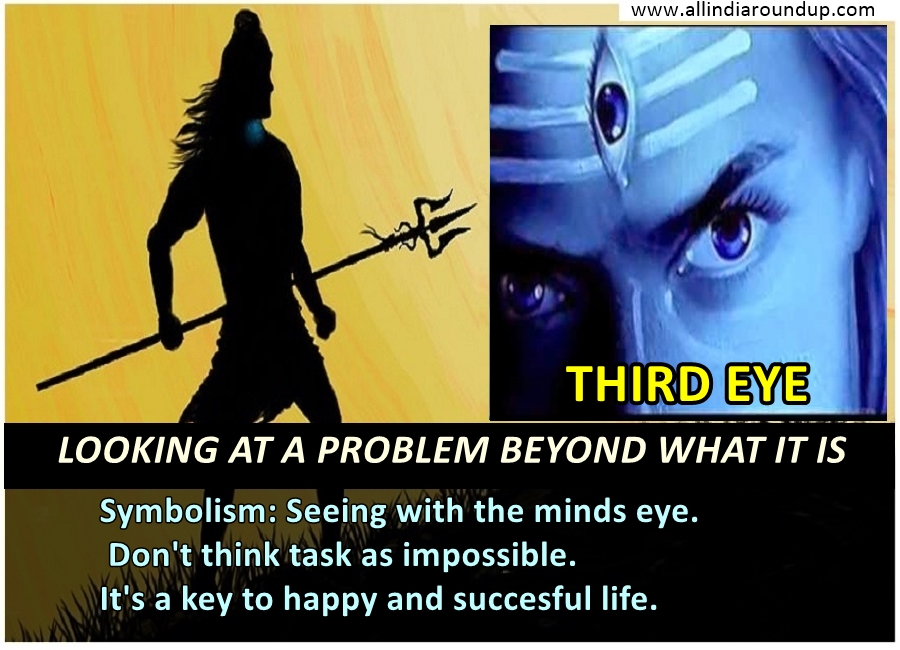 www.allindiaroundup.com

THIRD EYE

LOOKING AT A PROBLEM BEYOND WHAT IT IS

Symbolism: Seeing with the minds eye.
Don't think task as impossible.
It's a key to happy and succesful life.